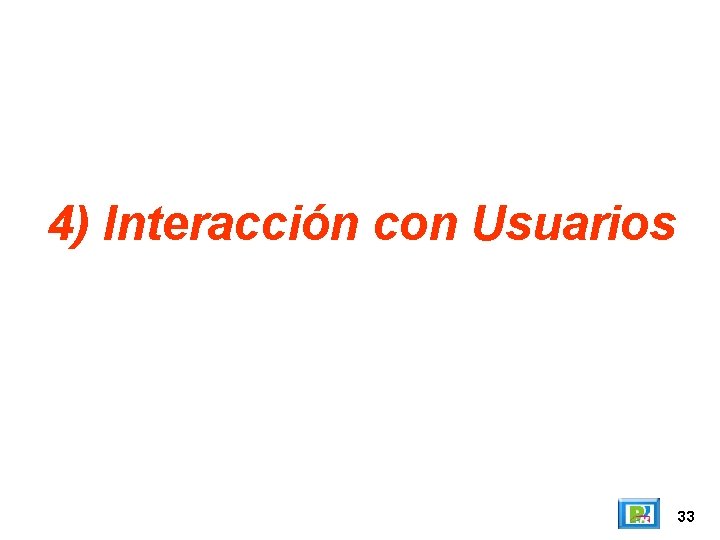 4) Interacción con Usuarios

33